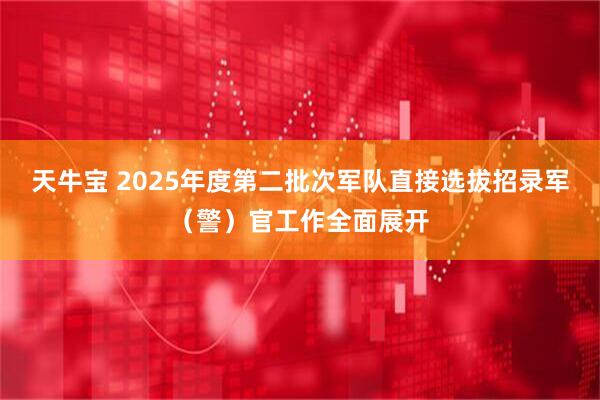 天牛宝 2025年度第二批次军队直接选拔招录军（警）官工作全面展开